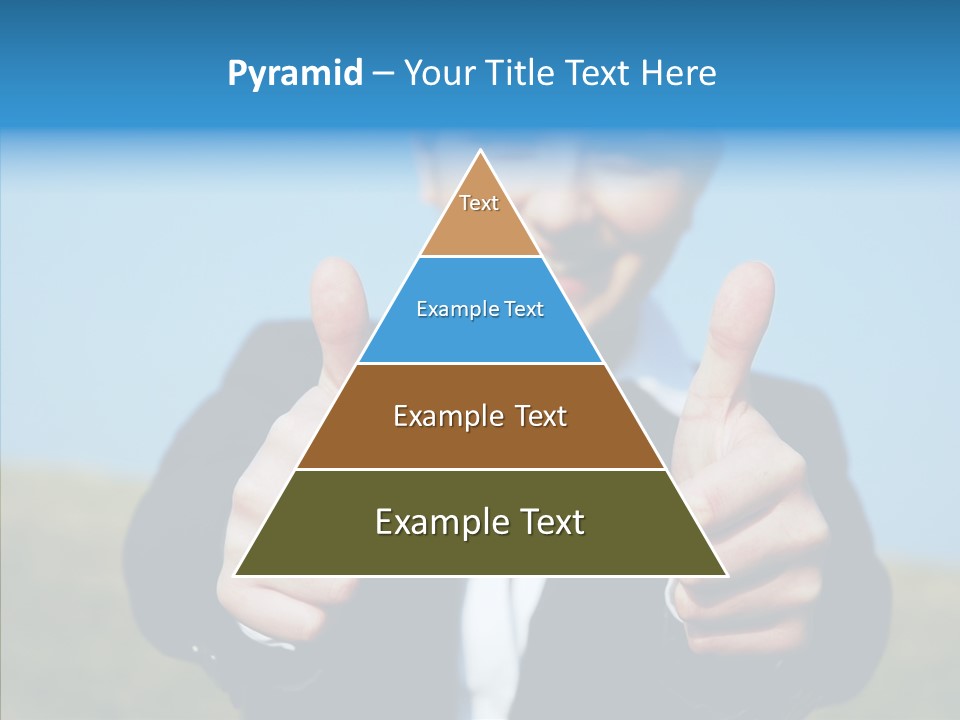 Pyramid – Your Title Text Here

Text

Example Text

Example Text

Example Text